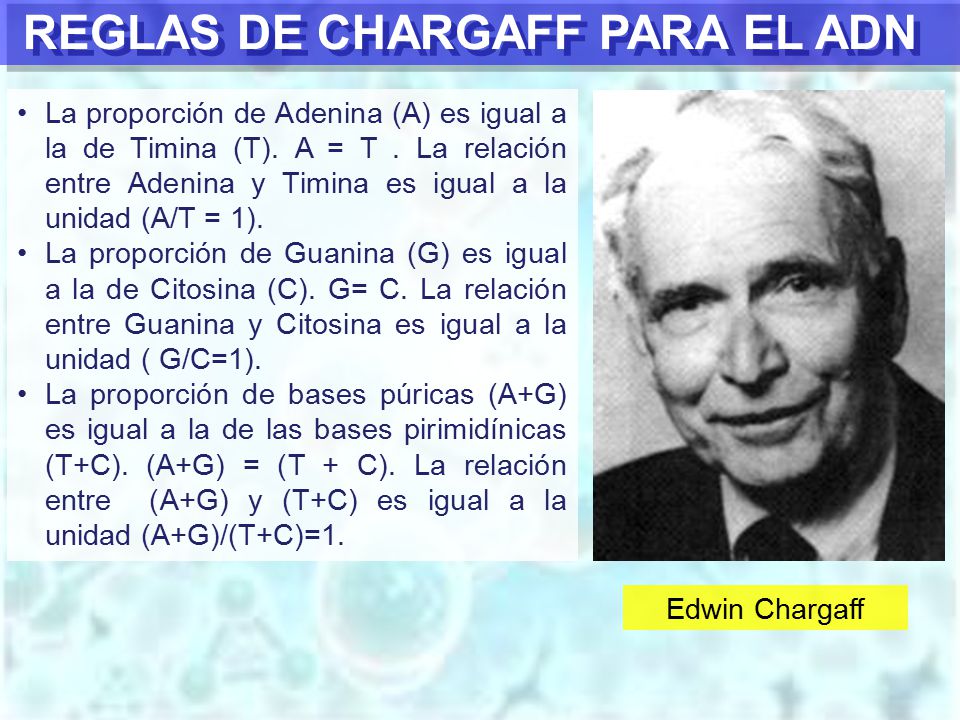 REGLAS DE CHARGAFF PARA EL ADN

• La proporción de Adenina (A) es igual a la de Timina (T). A = T . La relación entre Adenina y Timina es igual a la unidad (A/T = 1).
• La proporción de Guanina (G) es igual a la de Citosina (C). G= C. La relación entre Guanina y Citosina es igual a la unidad ( G/C=1).
• La proporción de bases púricas (A+G) es igual a la de las bases pirimidínicas (T+C). (A+G) = (T + C). La relación entre (A+G) y (T+C) es igual a la unidad (A+G)/(T+C)=1.

Edwin Chargaff